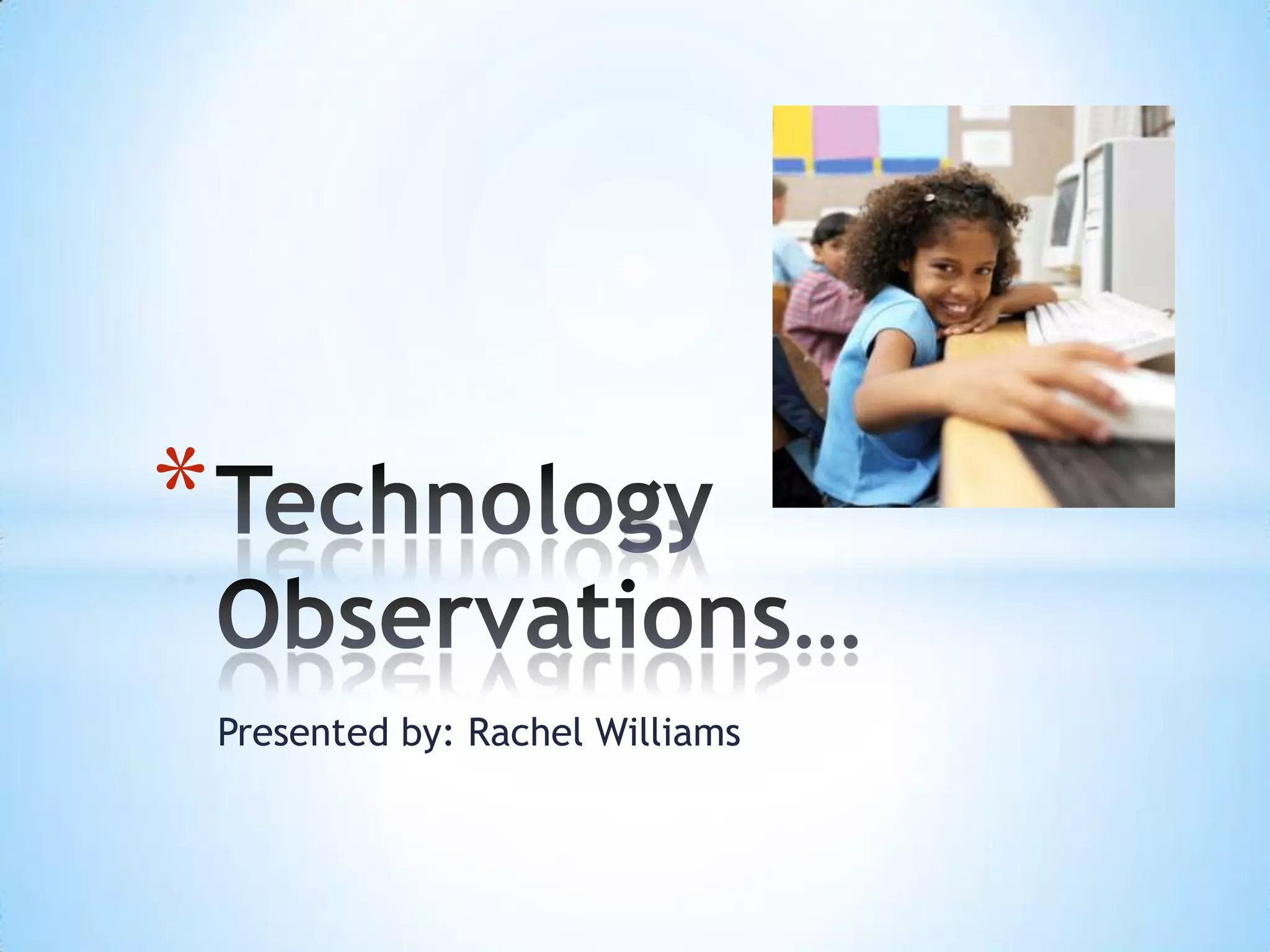 *Technology Observations…

Presented by: Rachel Williams